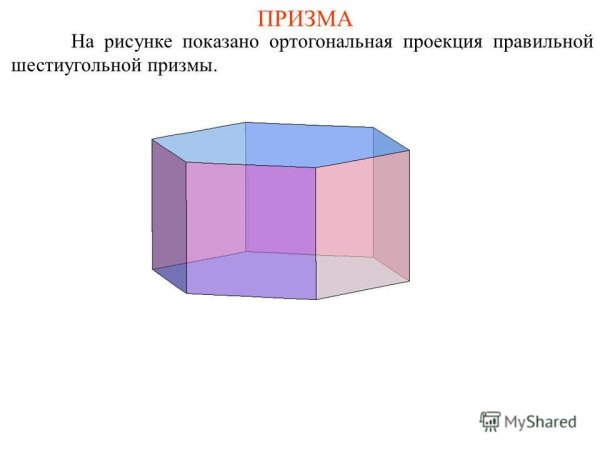 ПРИЗМА

На рисунке показано ортогональная проекция правильной шестиугольной призмы.

MyShared